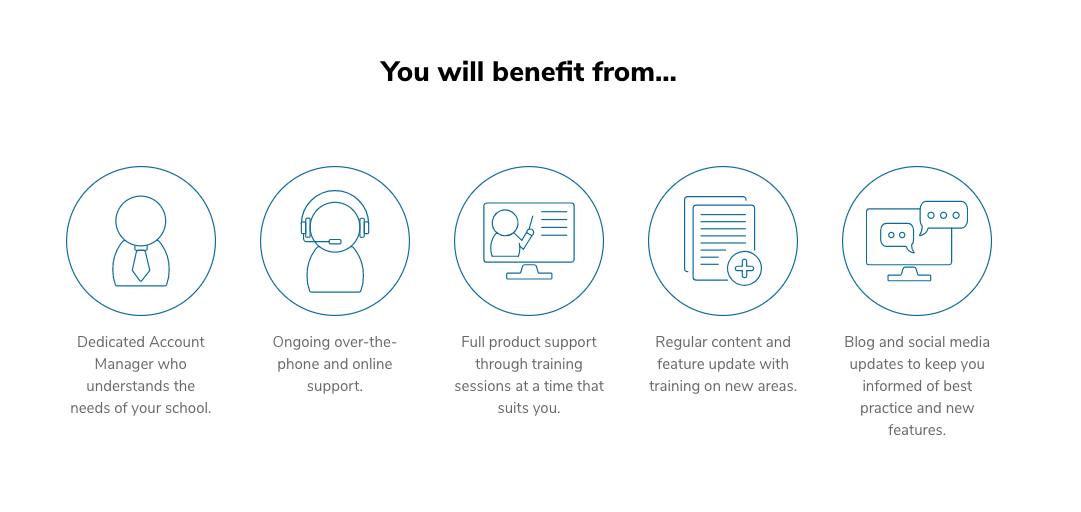 You will benefit from...

Dedicated Account Manager who understands the needs of your school.

Ongoing over-the-phone and online support.

Full product support through training sessions at a time that suits you.

Regular content and feature update with training on new areas.

Blog and social media updates to keep you informed of best practice and new features.